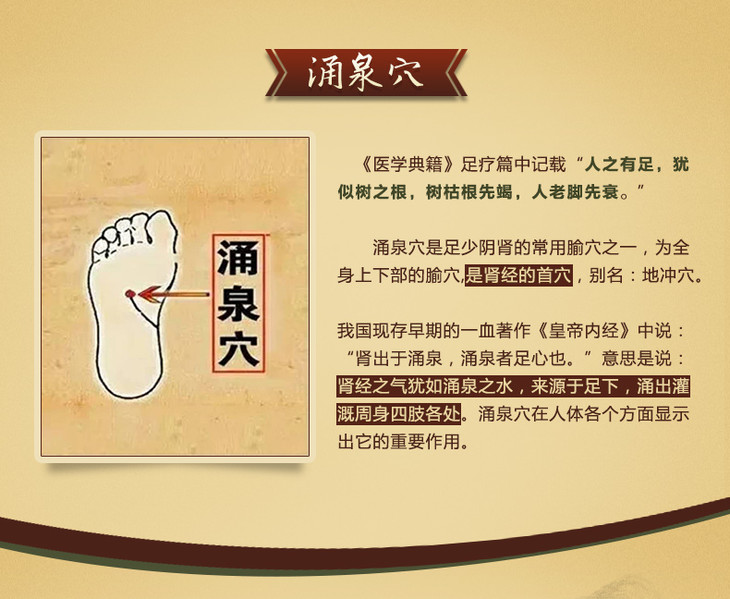 涌泉穴

涌泉穴

《医学典籍》足疗篇中记载“人之有足，犹似树之根，树枯根先竭，人老脚先衰。”

涌泉穴是足少阴肾的常用腧穴之一，为全身上下部的腧穴,是肾经的首穴，别名：地冲穴。

我国现存早期的一血著作《皇帝内经》中说：“肾出于涌泉，涌泉者足心也。”意思是说：肾经之气犹如涌泉之水，来源于足下，涌出灌溉周身四肢各处。涌泉穴在人体各个方面显示出它的重要作用。